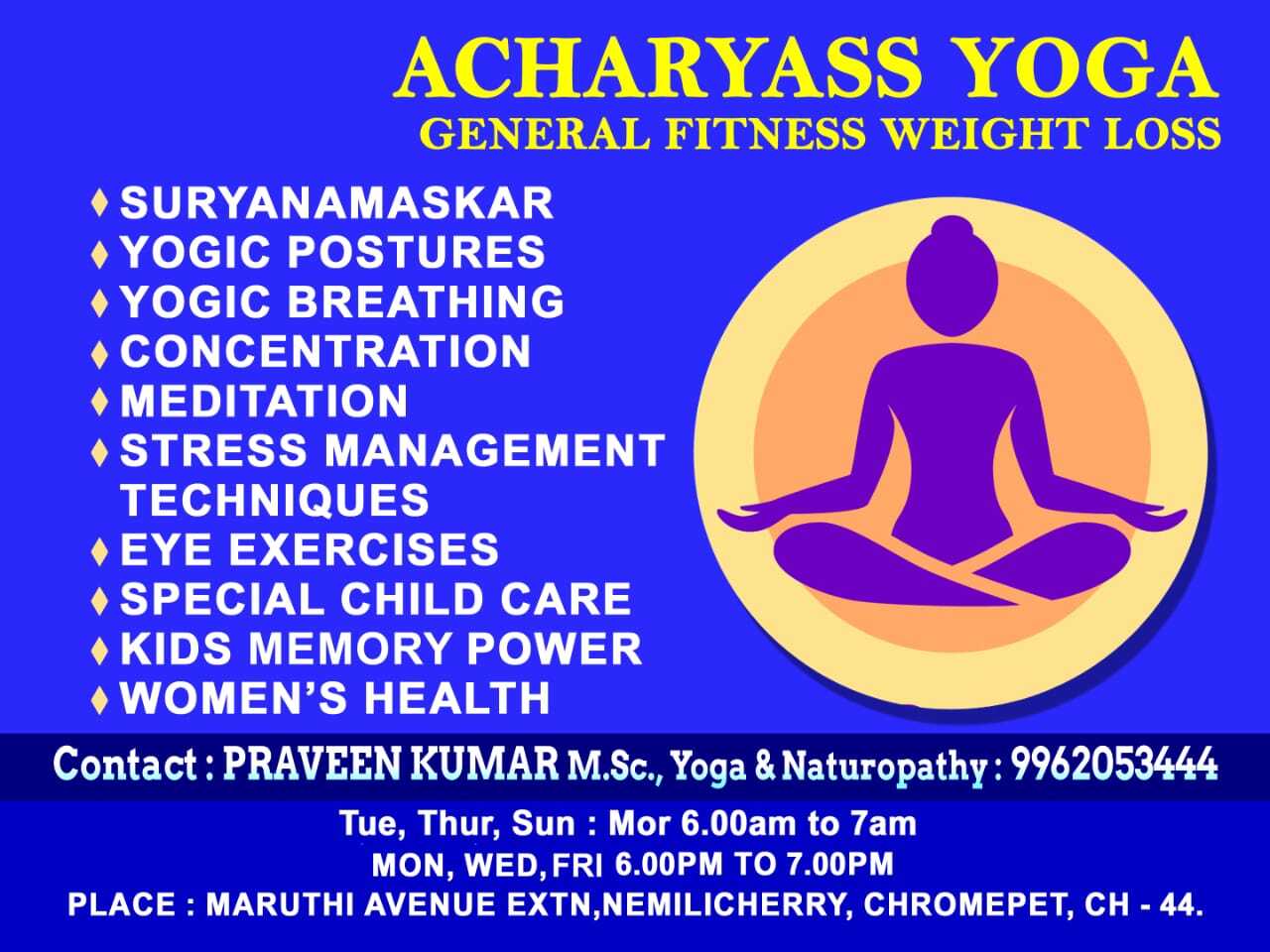 ACHARYASS YOGA
GENERAL FITNESS WEIGHT LOSS

♦ SURYANAMASKAR
♦ YOGIC POSTURES
♦ YOGIC BREATHING
♦ CONCENTRATION
♦ MEDITATION
♦ STRESS MANAGEMENT TECHNIQUES
♦ EYE EXERCISES
♦ SPECIAL CHILD CARE
♦ KIDS MEMORY POWER
♦ WOMEN'S HEALTH

Contact : PRAVEEN KUMAR M.Sc., Yoga & Naturopathy : 9962053444

Tue, Thur, Sun : Mor 6.00am to 7am
MON, WED, FRI 6.00PM TO 7.00PM
PLACE : MARUTHI AVENUE EXTN,NEMILICHERRY, CHROMEPET, CH - 44.